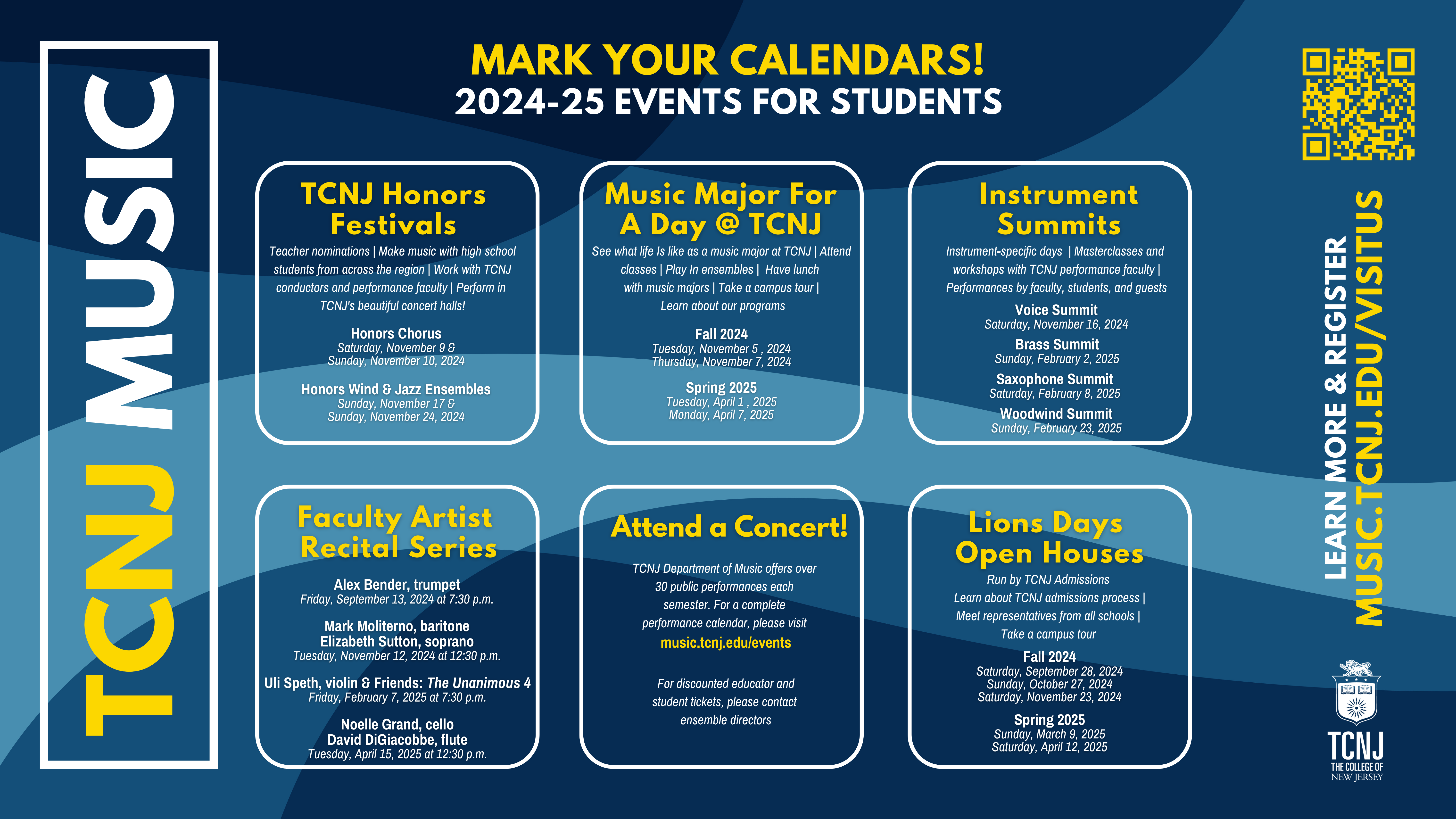 TCNJ MUSIC

MARK YOUR CALENDARS!
2024-25 EVENTS FOR STUDENTS

TCNJ Honors Festivals

Teacher nominations | Make music with high school students from across the region | Work with TCNJ conductors and performance faculty | Perform in TCNJ's beautiful concert halls!

Honors Chorus
Saturday, November 9 &
Sunday, November 10, 2024

Honors Wind & Jazz Ensembles
Sunday, November 17 &
Sunday, November 24, 2024

Music Major For A Day @ TCNJ

See what life Is like as a music major at TCNJ | Attend classes | Play In ensembles | Have lunch with music majors | Take a campus tour | Learn about our programs

Fall 2024
Tuesday, November 5 , 2024
Thursday, November 7, 2024

Spring 2025
Tuesday, April 1 , 2025
Monday, April 7, 2025

Instrument Summits

Instrument-specific days | Masterclasses and workshops with TCNJ performance faculty | Performances by faculty, students, and guests

Voice Summit
Saturday, November 16, 2024

Brass Summit
Sunday, February 2, 2025

Saxophone Summit
Saturday, February 8, 2025

Woodwind Summit
Sunday, February 23, 2025

Faculty Artist Recital Series

Alex Bender, trumpet
Friday, September 13, 2024 at 7:30 p.m.

Mark Moliterno, baritone
Elizabeth Sutton, soprano
Tuesday, November 12, 2024 at 12:30 p.m.

Uli Speth, violin & Friends: The Unanimous 4
Friday, February 7, 2025 at 7:30 p.m.

Noelle Grand, cello
David DiGiacobbe, flute
Tuesday, April 15, 2025 at 12:30 p.m.

Attend a Concert!

TCNJ Department of Music offers over 30 public performances each semester. For a complete performance calendar, please visit
music.tcnj.edu/events

For discounted educator and student tickets, please contact ensemble directors

Lions Days Open Houses

Run by TCNJ Admissions
Learn about TCNJ admissions process | Meet representatives from all schools | Take a campus tour

Fall 2024
Saturday, September 28, 2024
Sunday, October 27, 2024
Saturday, November 23, 2024

Spring 2025
Sunday, March 9, 2025
Saturday, April 12, 2025

LEARN MORE & REGISTER
MUSIC.TCNJ.EDU/VISITUS

TCNJ
THE COLLEGE OF NEW JERSEY